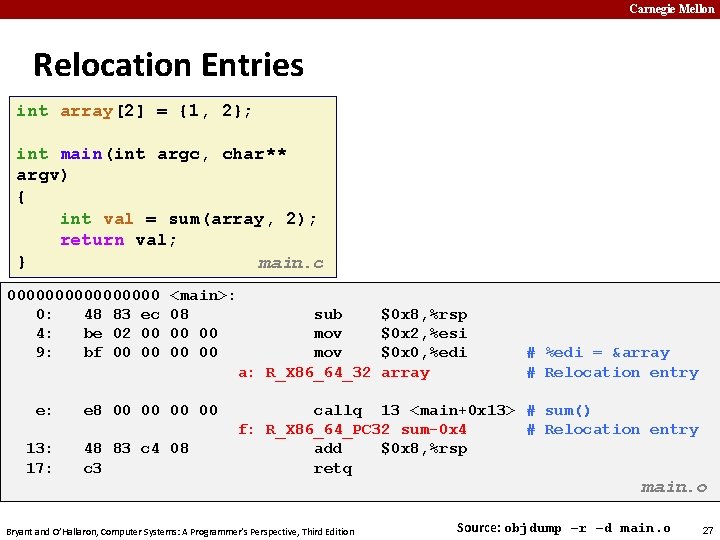 Carnegie Mellon

Relocation Entries

int array[2] = {1, 2};

int main(int argc, char** argv)
{
    int val = sum(array, 2);
    return val;
}
main.c

0000000000000000 <main>:
   0:   48 83 ec 08             sub    $0x8,%rsp
   4:   be 02 00 00 00          mov    $0x2,%esi
   9:   bf 00 00 00 00          mov    $0x0,%edi       # %edi = &array
                        a: R_X86_64_32 array           # Relocation entry

   e:   e8 00 00 00 00          callq  13 <main+0x13>  # sum()
                        f: R_X86_64_PC32 sum-0x4       # Relocation entry
  13:   48 83 c4 08             add    $0x8,%rsp
  17:   c3                      retq
main.o

Bryant and O'Hallaron, Computer Systems: A Programmer's Perspective, Third Edition

Source: objdump -r -d main.o

27